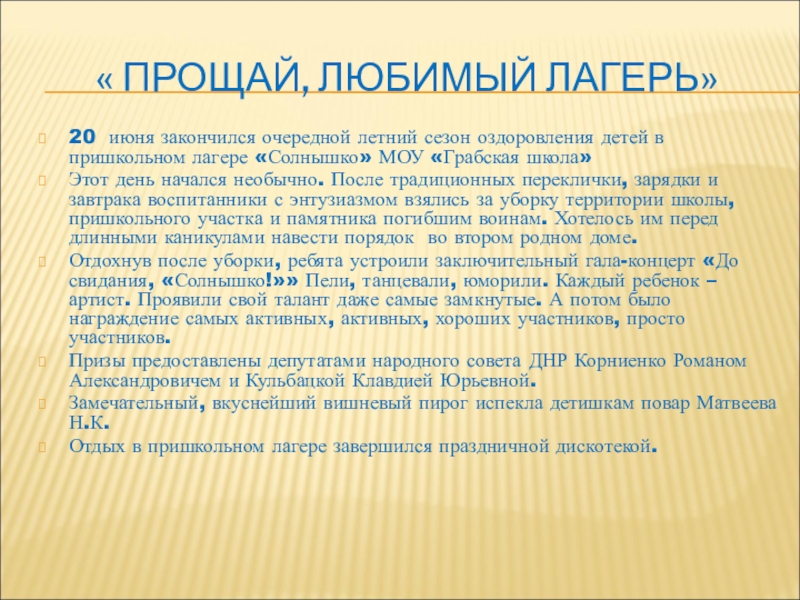 « ПРОЩАЙ, ЛЮБИМЫЙ ЛАГЕРЬ»

20 июня закончился очередной летний сезон оздоровления детей в пришкольном лагере «Солнышко» МОУ «Грабская школа»

Этот день начался необычно. После традиционных переклички, зарядки и завтрака воспитанники с энтузиазмом взялись за уборку территории школы, пришкольного участка и памятника погибшим воинам. Хотелось им перед длинными каникулами навести порядок во втором родном доме.

Отдохнув после уборки, ребята устроили заключительный гала-концерт «До свидания, «Солнышко!»» Пели, танцевали, юморили. Каждый ребенок – артист. Проявили свой талант даже самые замкнутые. А потом было награждение самых активных, активных, хороших участников, просто участников.

Призы предоставлены депутатами народного совета ДНР Корниенко Романом Александровичем и Кульбацкой Клавдией Юрьевной.

Замечательный, вкуснейший вишневый пирог испекла детишкам повар Матвеева Н.К.

Отдых в пришкольном лагере завершился праздничной дискотекой.